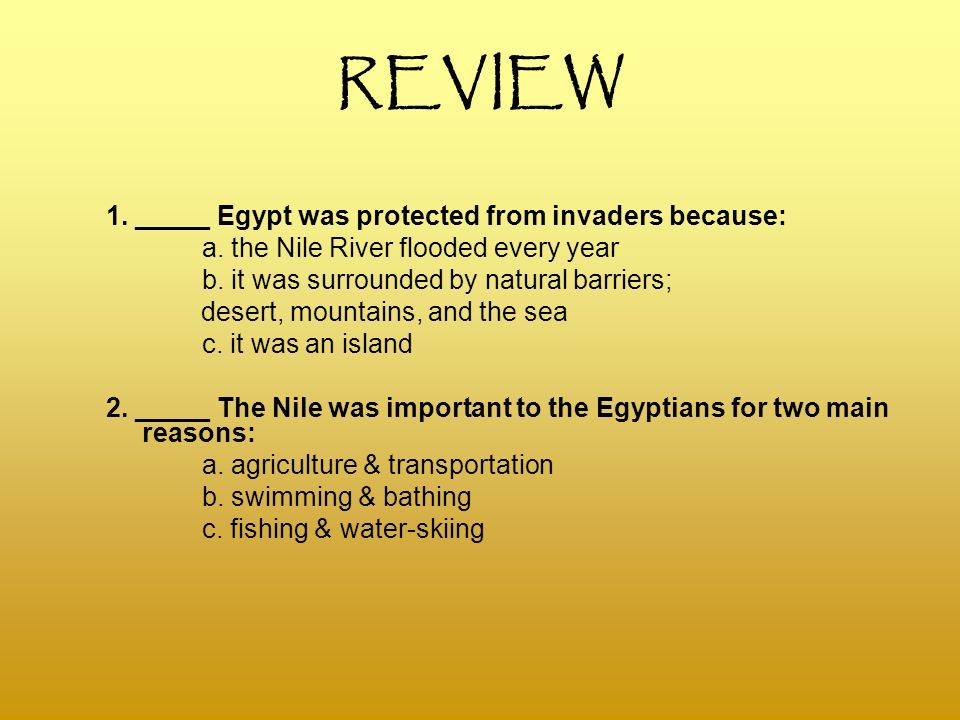 REVIEW

1. _____ Egypt was protected from invaders because:
a. the Nile River flooded every year
b. it was surrounded by natural barriers; desert, mountains, and the sea
c. it was an island

2. _____ The Nile was important to the Egyptians for two main reasons:
a. agriculture & transportation
b. swimming & bathing
c. fishing & water-skiing